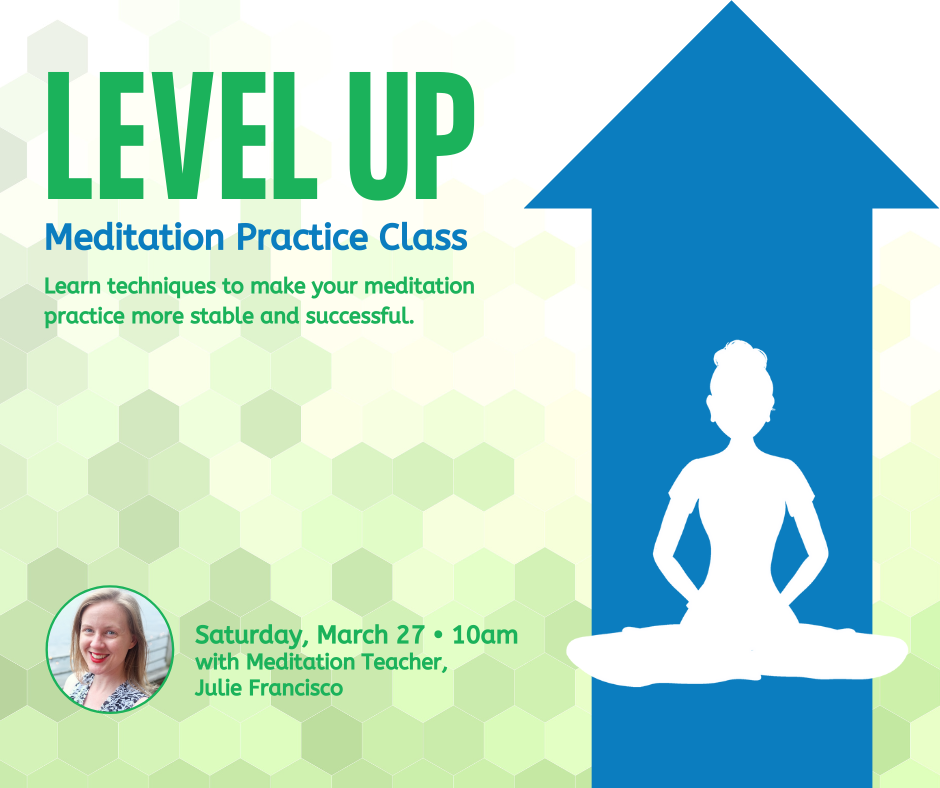 LEVEL UP

Meditation Practice Class

Learn techniques to make your meditation practice more stable and successful.

Saturday, March 27 • 10am
with Meditation Teacher,
Julie Francisco